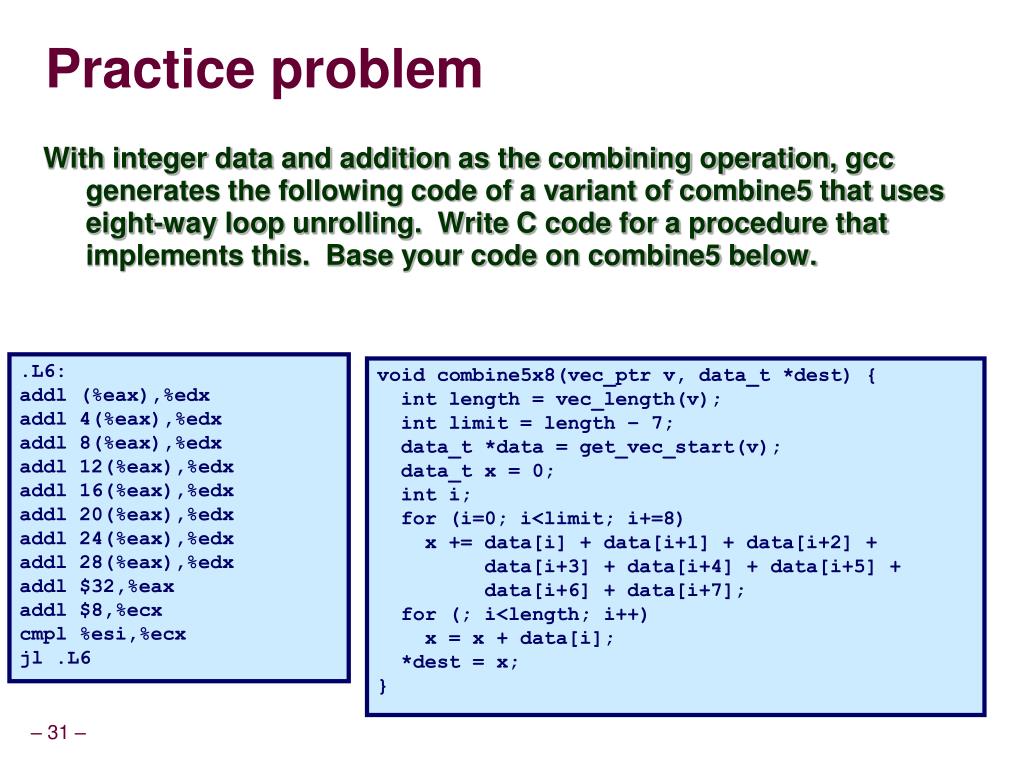 Practice problem

With integer data and addition as the combining operation, gcc generates the following code of a variant of combine5 that uses eight-way loop unrolling. Write C code for a procedure that implements this. Base your code on combine5 below.

.L6:
addl (%eax),%edx
addl 4(%eax),%edx
addl 8(%eax),%edx
addl 12(%eax),%edx
addl 16(%eax),%edx
addl 20(%eax),%edx
addl 24(%eax),%edx
addl 28(%eax),%edx
addl $32,%eax
addl $8,%ecx
cmpl %esi,%ecx
jl .L6

void combine5x8(vec_ptr v, data_t *dest) {
  int length = vec_length(v);
  int limit = length - 7;
  data_t *data = get_vec_start(v);
  data_t x = 0;
  int i;
  for (i=0; i<limit; i+=8)
    x += data[i] + data[i+1] + data[i+2] +
         data[i+3] + data[i+4] + data[i+5] +
         data[i+6] + data[i+7];
  for (; i<length; i++)
    x = x + data[i];
  *dest = x;
}

– 31 –